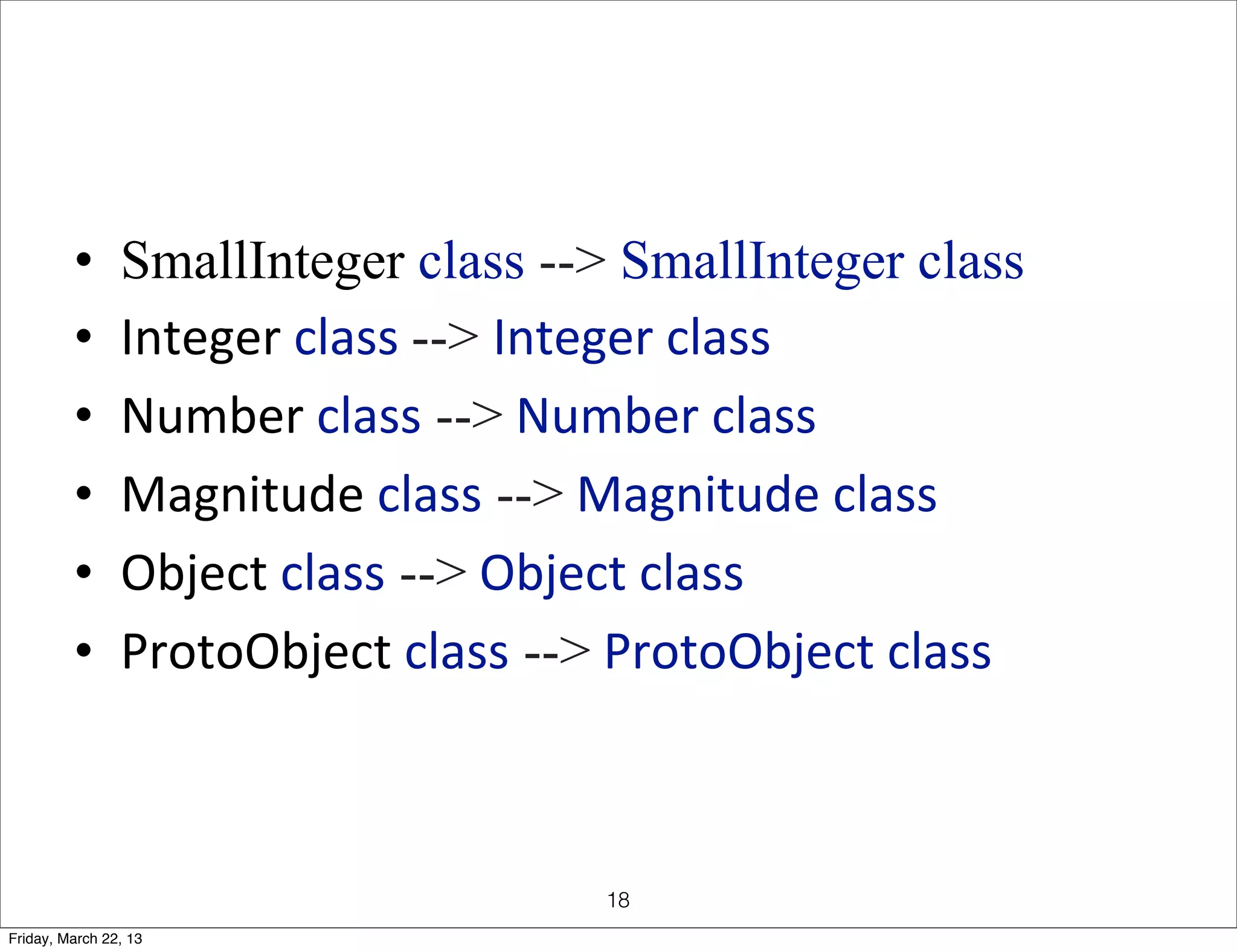 • SmallInteger class --> SmallInteger class
• Integer class --> Integer class
• Number class --> Number class
• Magnitude class --> Magnitude class
• Object class --> Object class
• ProtoObject class --> ProtoObject class

18

Friday, March 22, 13